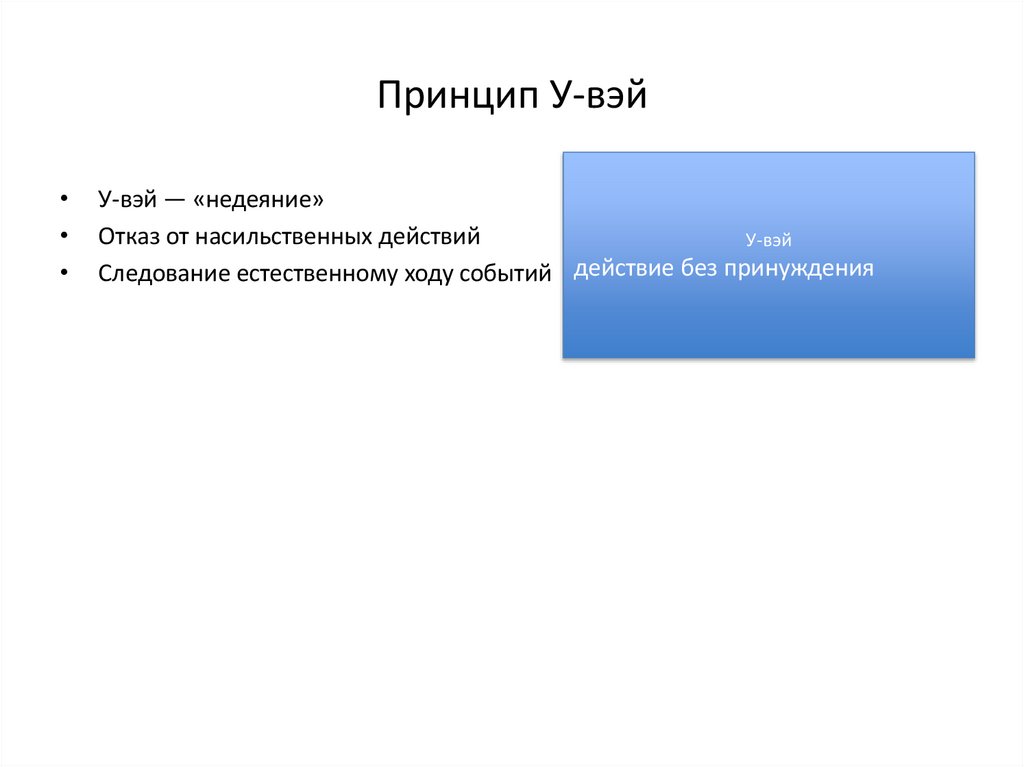 Принцип У-вэй

• У-вэй — «недеяние»
• Отказ от насильственных действий
• Следование естественному ходу событий

У-вэй
действие без принуждения